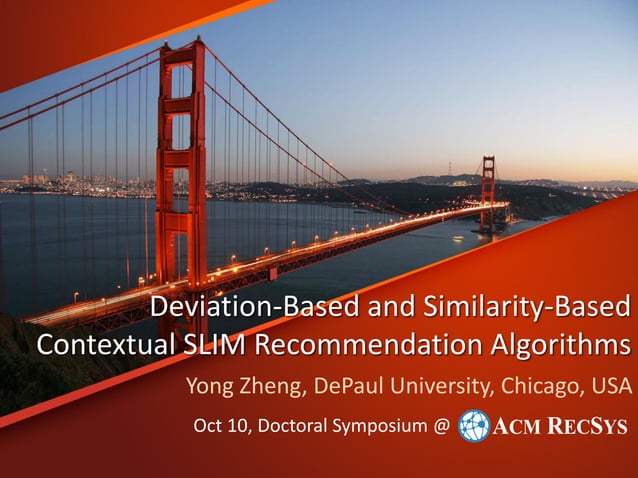 Deviation-Based and Similarity-Based Contextual SLIM Recommendation Algorithms

Yong Zheng, DePaul University, Chicago, USA

Oct 10, Doctoral Symposium @ ACM RECSYS